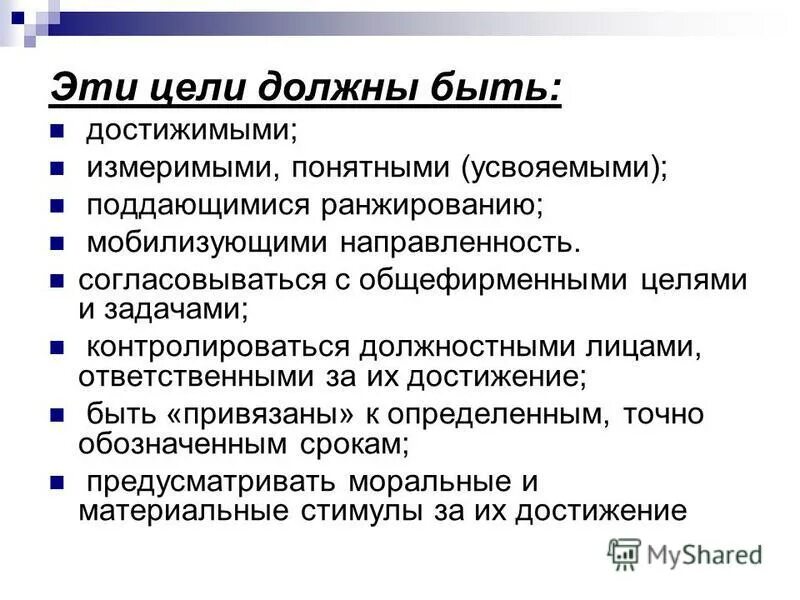 Эти цели должны быть:

- достижимыми;
- измеримыми, понятными (усвояемыми);
- поддающимися ранжированию;
- мобилизующими направленность.
- согласовываться с общефирменными целями и задачами;
- контролироваться должностными лицами, ответственными за их достижение;
- быть «привязаны» к определенным, точно обозначенным срокам;
- предусматривать моральные и материальные стимулы за их достижение

MyShared